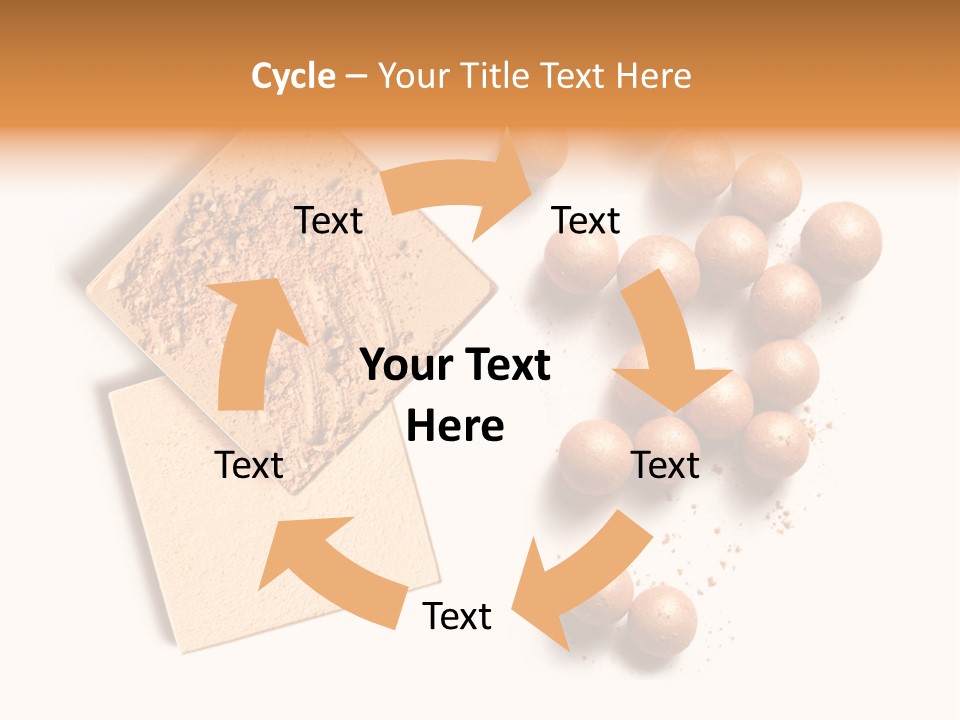 Cycle – Your Title Text Here

Text

Text

Your Text Here

Text

Text

Text